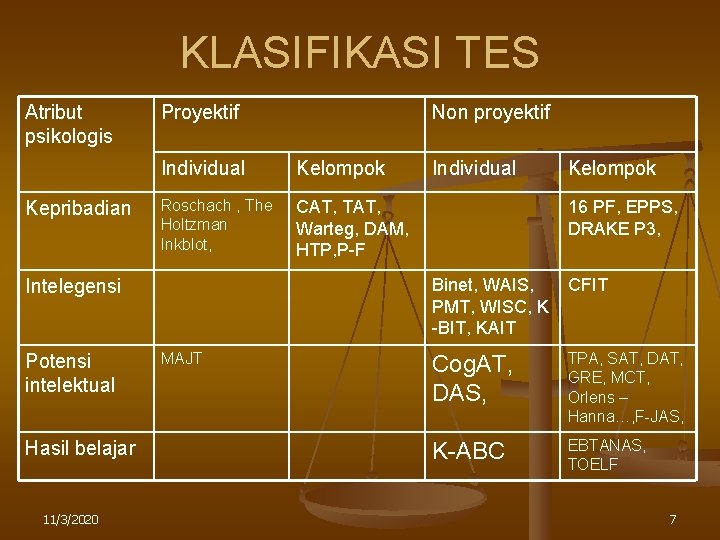 KLASIFIKASI TES

| Atribut psikologis | Proyektif | | Non proyektif | |
|---|---|---|---|---|
| | Individual | Kelompok | Individual | Kelompok |
| Kepribadian | Roschach , The Holtzman Inkblot, | CAT, TAT, Warteg, DAM, HTP,P-F | | 16 PF, EPPS, DRAKE P3, |
| Intelegensi | | | Binet, WAIS, PMT, WISC, K -BIT, KAIT | CFIT |
| Potensi intelektual | MAJT | | CogAT, DAS, | TPA, SAT, DAT, GRE, MCT, Orlens – Hanna…,F-JAS, |
| Hasil belajar | | | K-ABC | EBTANAS, TOELF |

11/3/2020

7